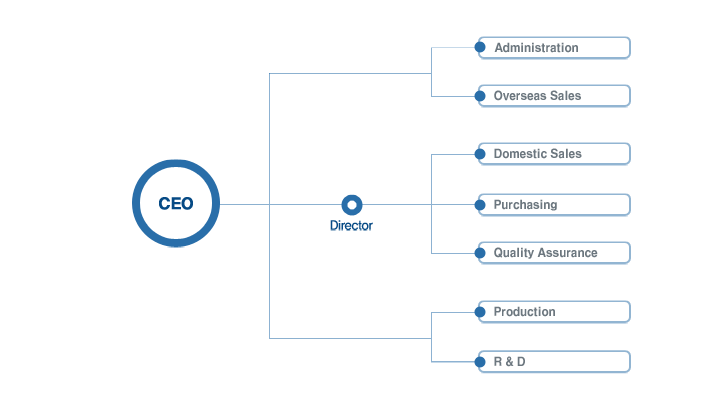 CEO

Director

Administration

Overseas Sales

Domestic Sales

Purchasing

Quality Assurance

Production

R & D